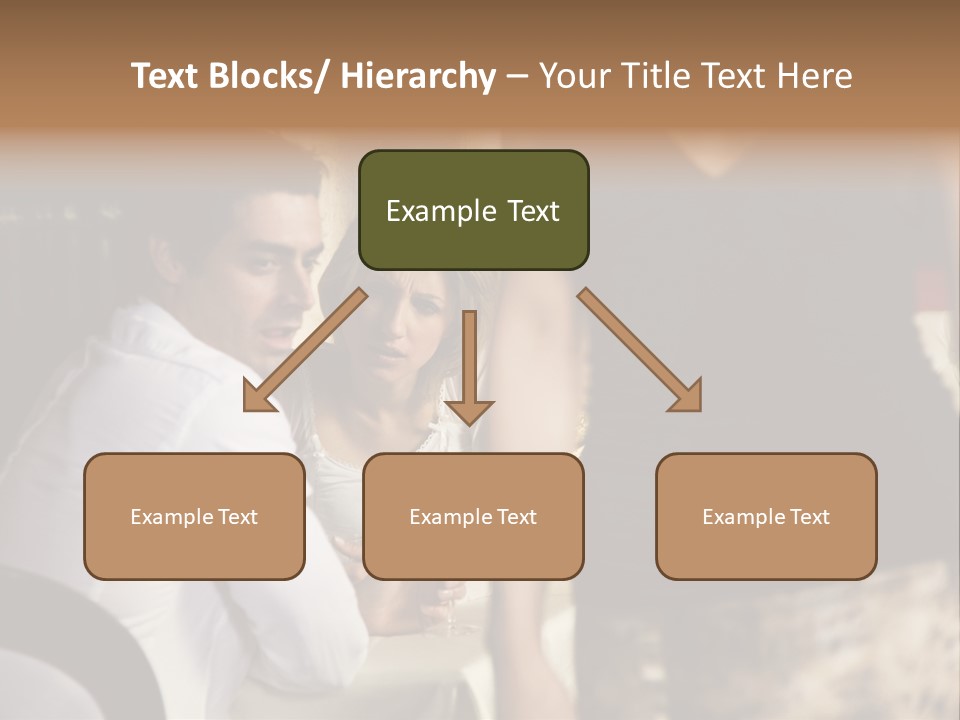 Text Blocks/ Hierarchy – Your Title Text Here

Example Text

Example Text

Example Text

Example Text